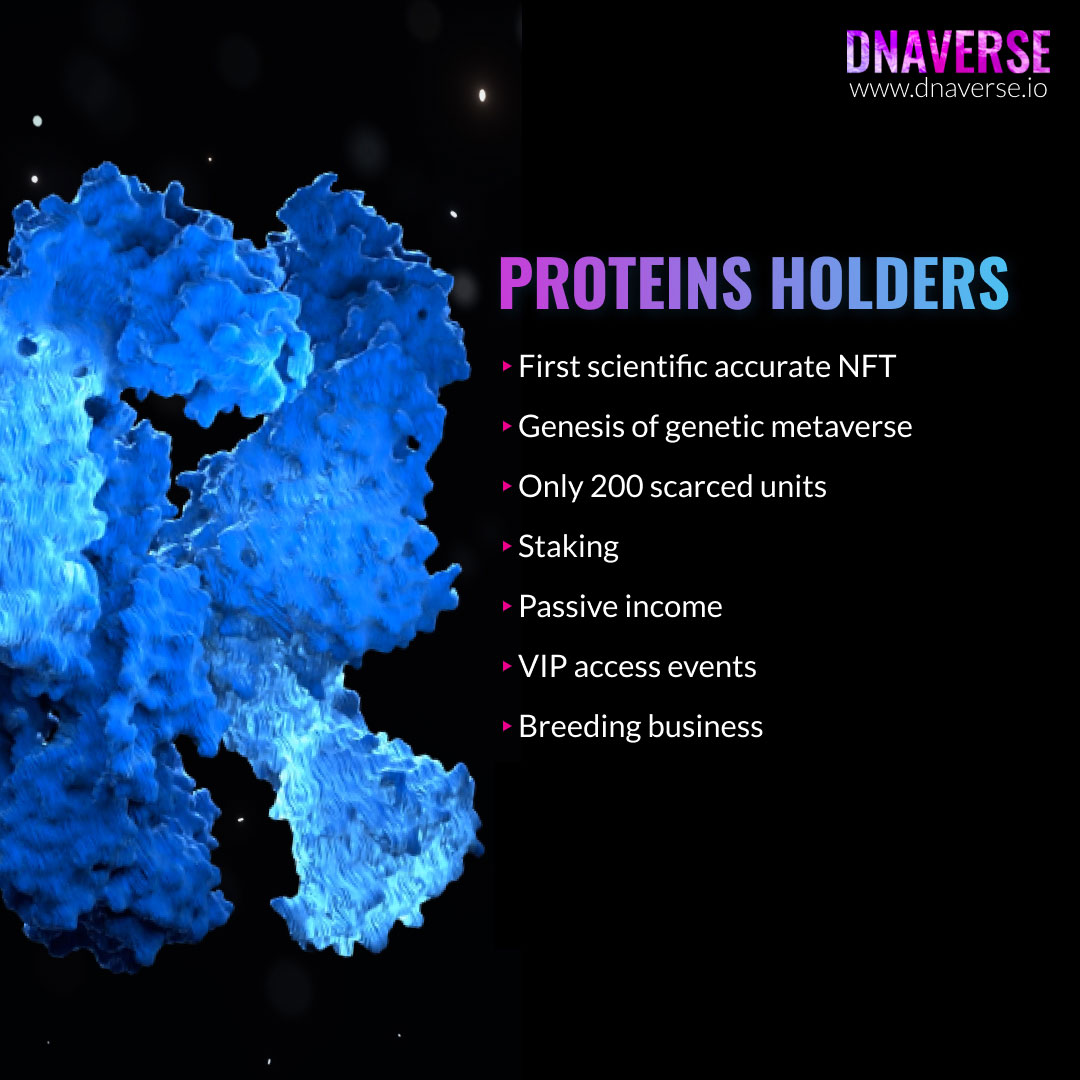 DNAVERSE
www.dnaverse.io

PROTEINS HOLDERS

‣ First scientific accurate NFT
‣ Genesis of genetic metaverse
‣ Only 200 scarced units
‣ Staking
‣ Passive income
‣ VIP access events
‣ Breeding business